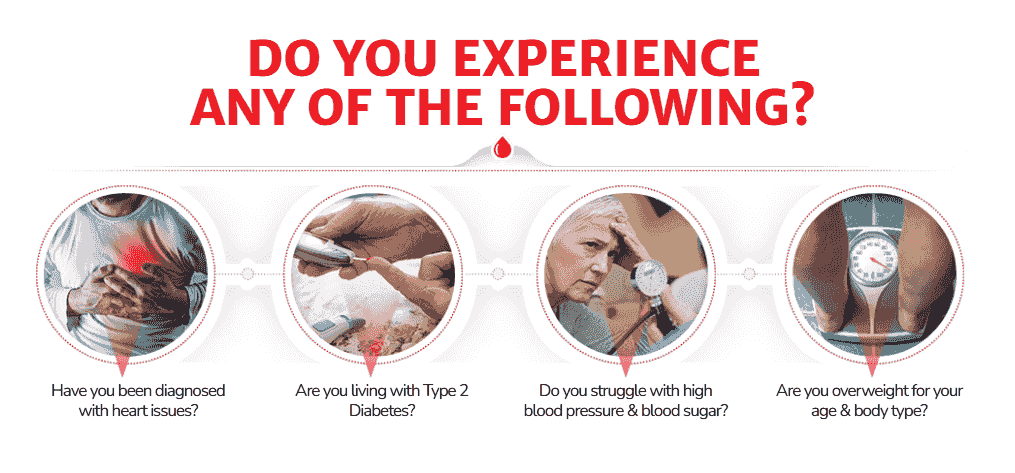 DO YOU EXPERIENCE ANY OF THE FOLLOWING?

Have you been diagnosed with heart issues?

Are you living with Type 2 Diabetes?

Do you struggle with high blood pressure & blood sugar?

Are you overweight for your age & body type?